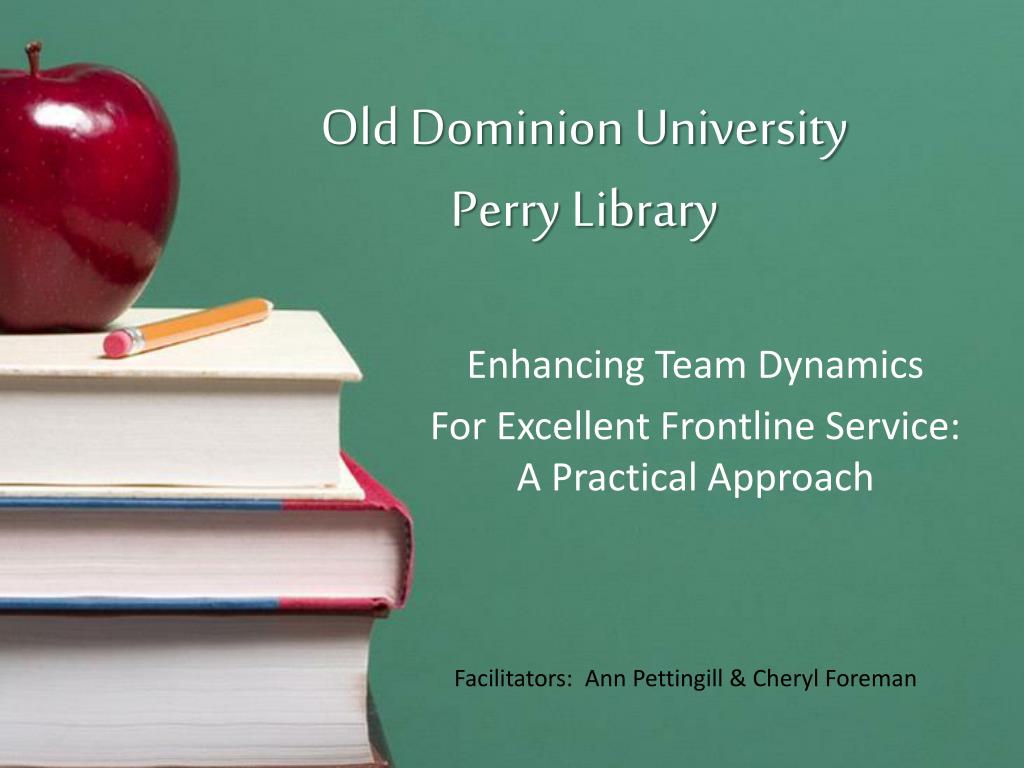 Old Dominion University
Perry Library

Enhancing Team Dynamics
For Excellent Frontline Service:
A Practical Approach

Facilitators: Ann Pettingill & Cheryl Foreman